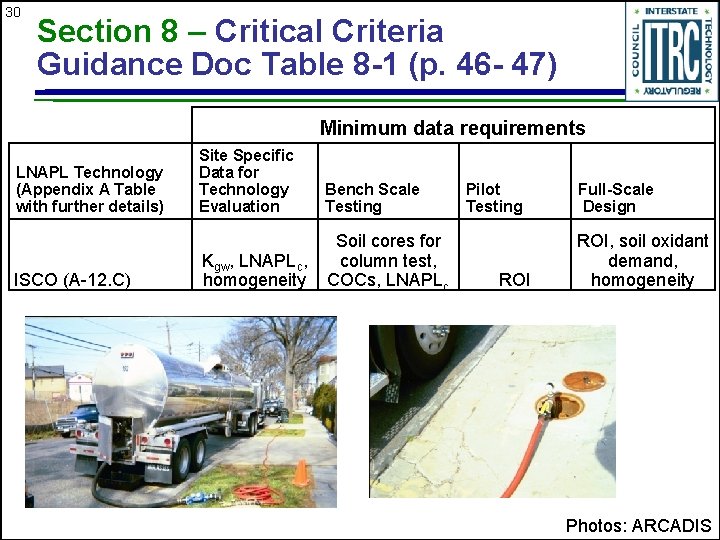 30

Section 8 – Critical Criteria
Guidance Doc Table 8-1 (p. 46- 47)

INTERSTATE TECHNOLOGY REGULATORY COUNCIL ITRC

| | Minimum data requirements | | | |
|---|---|---|---|---|
| LNAPL Technology (Appendix A Table with further details) | Site Specific Data for Technology Evaluation | Bench Scale Testing | Pilot Testing | Full-Scale Design |
| ISCO (A-12.C) | $K_{gw}$, $LNAPL_c$, homogeneity | Soil cores for column test, COCs, $LNAPL_c$ | ROI | ROI, soil oxidant demand, homogeneity |

Photos: ARCADIS